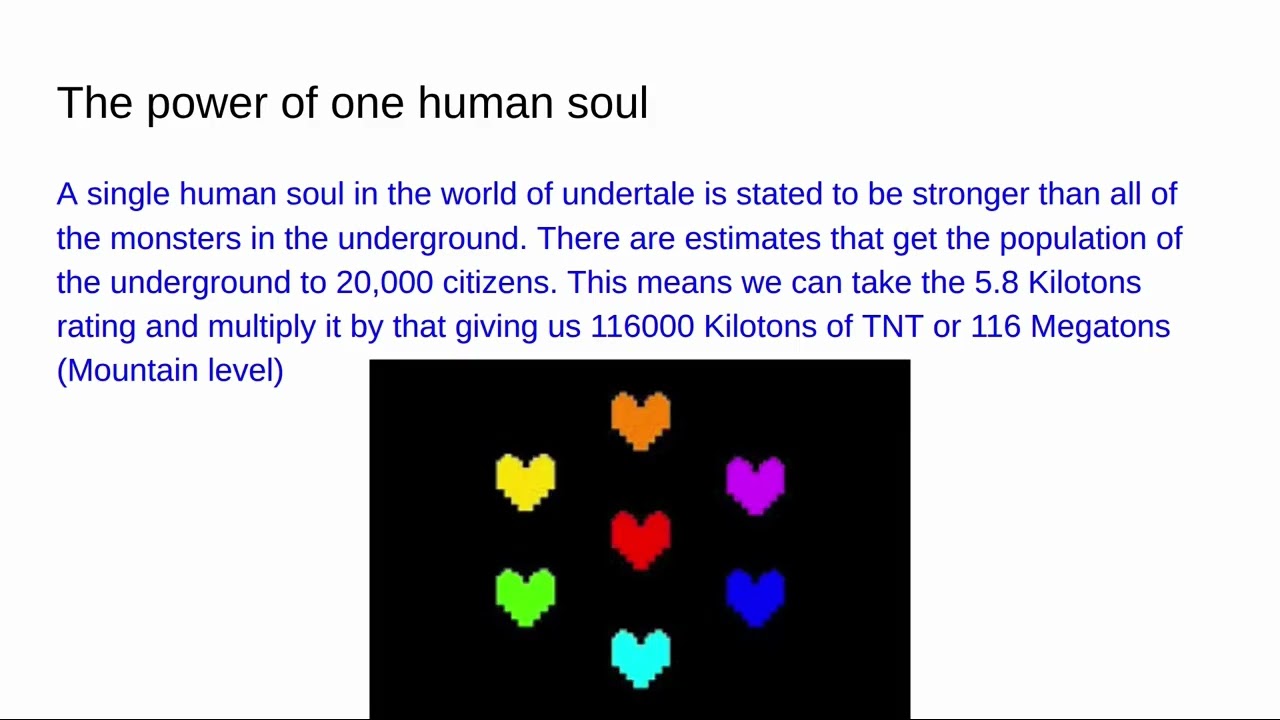 The power of one human soul

A single human soul in the world of undertale is stated to be stronger than all of the monsters in the underground. There are estimates that get the population of the underground to 20,000 citizens. This means we can take the 5.8 Kilotons rating and multiply it by that giving us 116000 Kilotons of TNT or 116 Megatons (Mountain level)